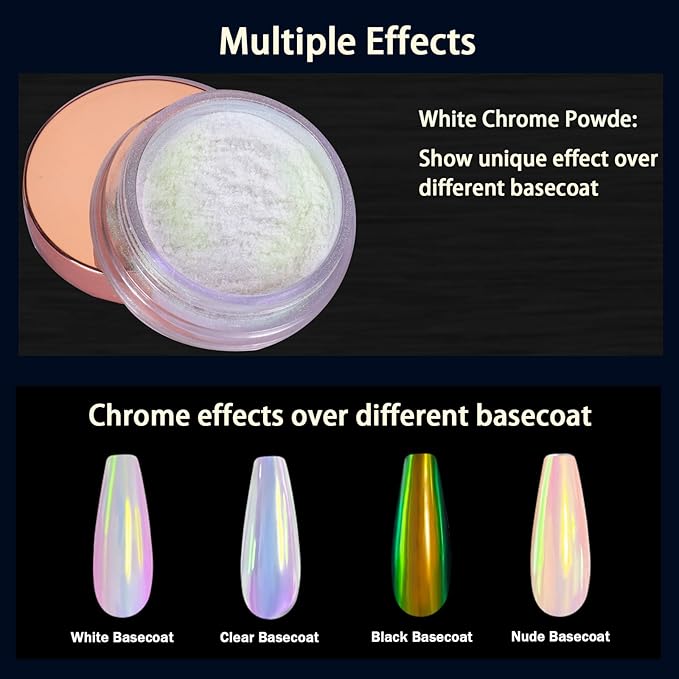 Multiple Effects

White Chrome Powde:

Show unique effect over different basecoat

Chrome effects over different basecoat

White Basecoat

Clear Basecoat

Black Basecoat

Nude Basecoat